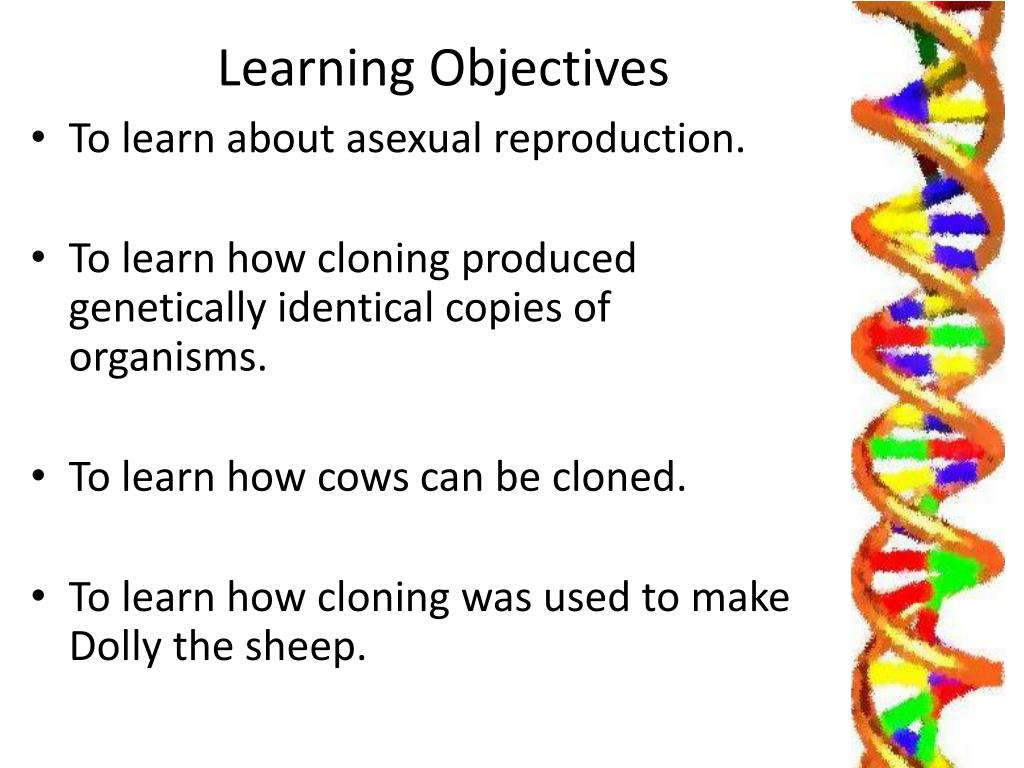 Learning Objectives

• To learn about asexual reproduction.

• To learn how cloning produced genetically identical copies of organisms.

• To learn how cows can be cloned.

• To learn how cloning was used to make Dolly the sheep.